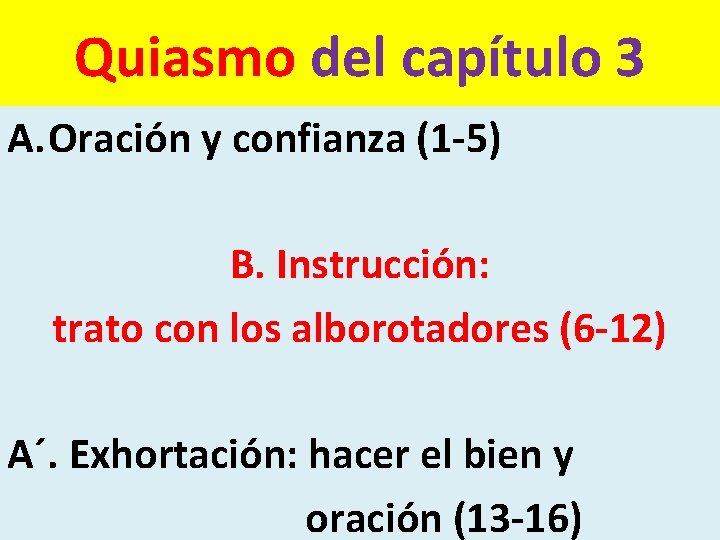 Quiasmo del capítulo 3

A. Oración y confianza (1-5)

B. Instrucción:
trato con los alborotadores (6-12)

A´. Exhortación: hacer el bien y oración (13-16)